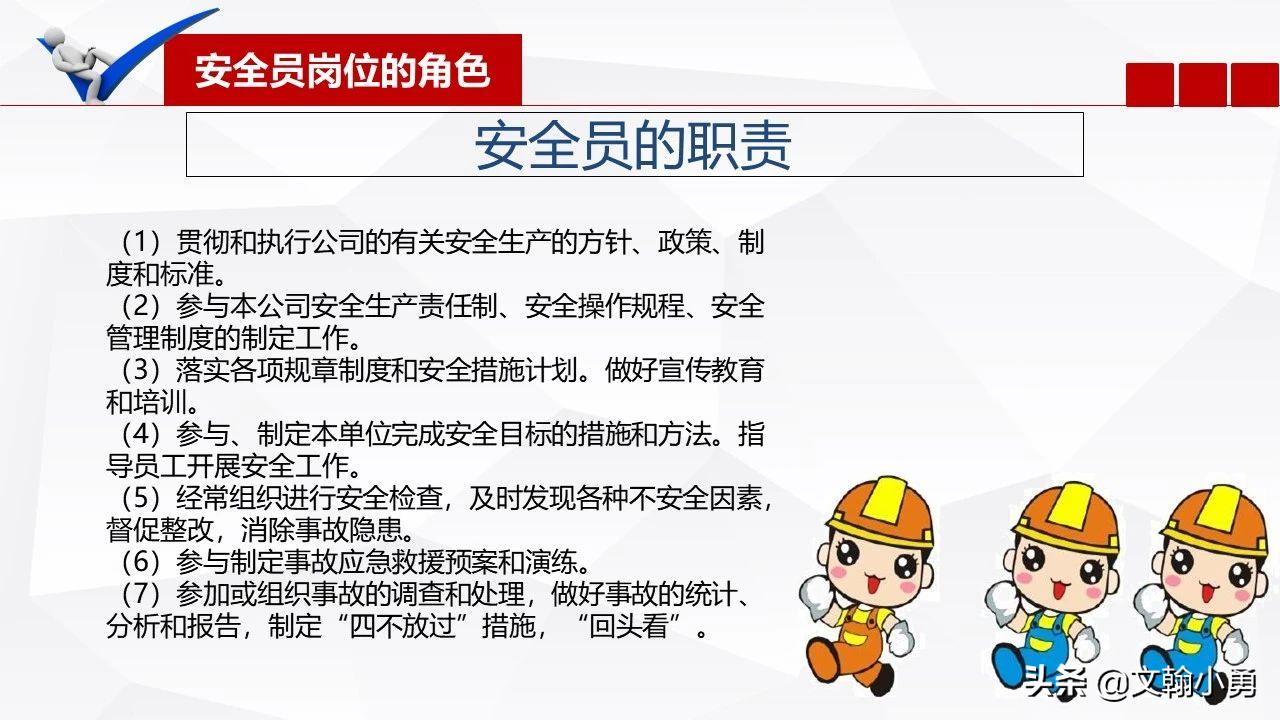 安全员岗位的角色

安全员的职责

（1）贯彻和执行公司的有关安全生产的方针、政策、制度和标准。
（2）参与本公司安全生产责任制、安全操作规程、安全管理制度的制定工作。
（3）落实各项规章制度和安全措施计划。做好宣传教育和培训。
（4）参与、制定本单位完成安全目标的措施和方法。指导员工开展安全工作。
（5）经常组织进行安全检查，及时发现各种不安全因素，督促整改，消除事故隐患。
（6）参与制定事故应急救援预案和演练。
（7）参加或组织事故的调查和处理，做好事故的统计、分析和报告，制定“四不放过”措施，“回头看”。

头条 @文翰小勇